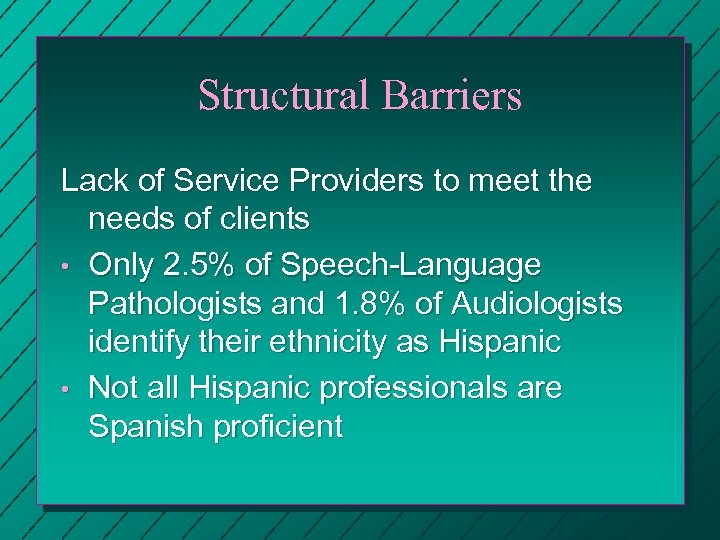 Structural Barriers

Lack of Service Providers to meet the needs of clients

• Only 2.5% of Speech-Language Pathologists and 1.8% of Audiologists identify their ethnicity as Hispanic

• Not all Hispanic professionals are Spanish proficient